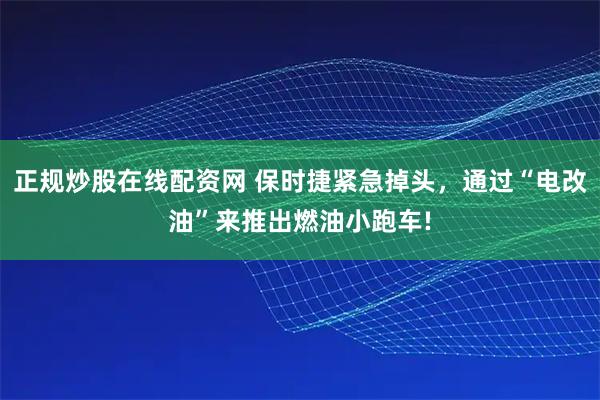 正规炒股在线配资网 保时捷紧急掉头，通过“电改油”来推出燃油小跑车！